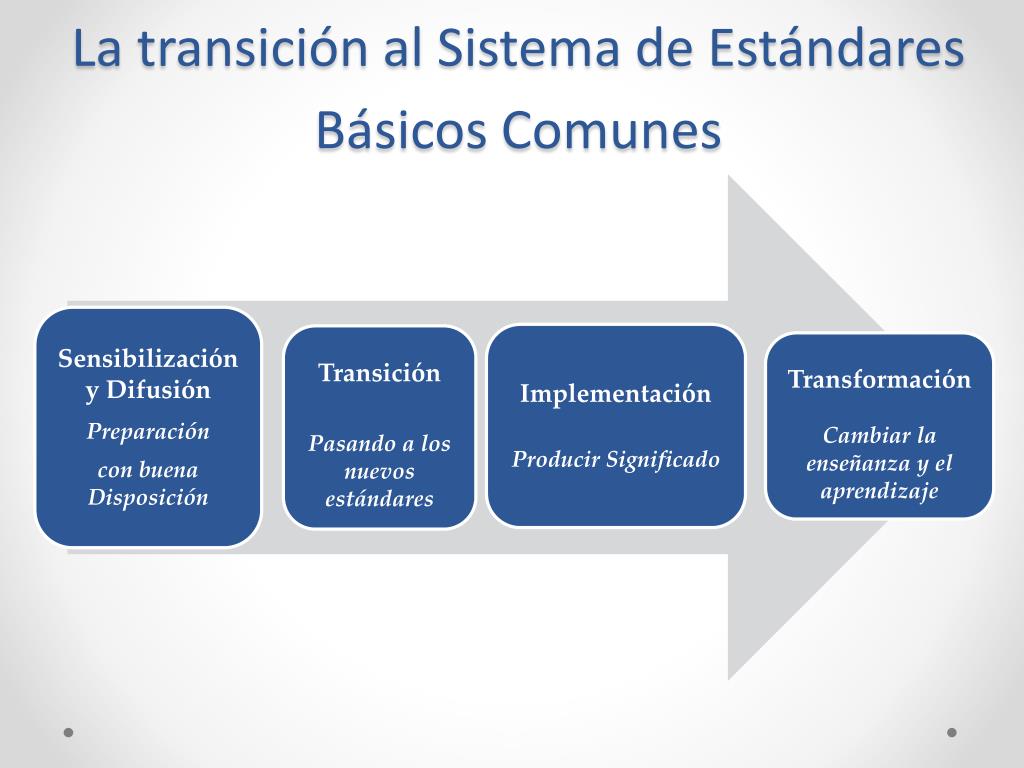 La transición al Sistema de Estándares Básicos Comunes

Sensibilización y Difusión
Preparación
con buena Disposición

Transición
Pasando a los nuevos estándares

Implementación
Producir Significado

Transformación
Cambiar la enseñanza y el aprendizaje